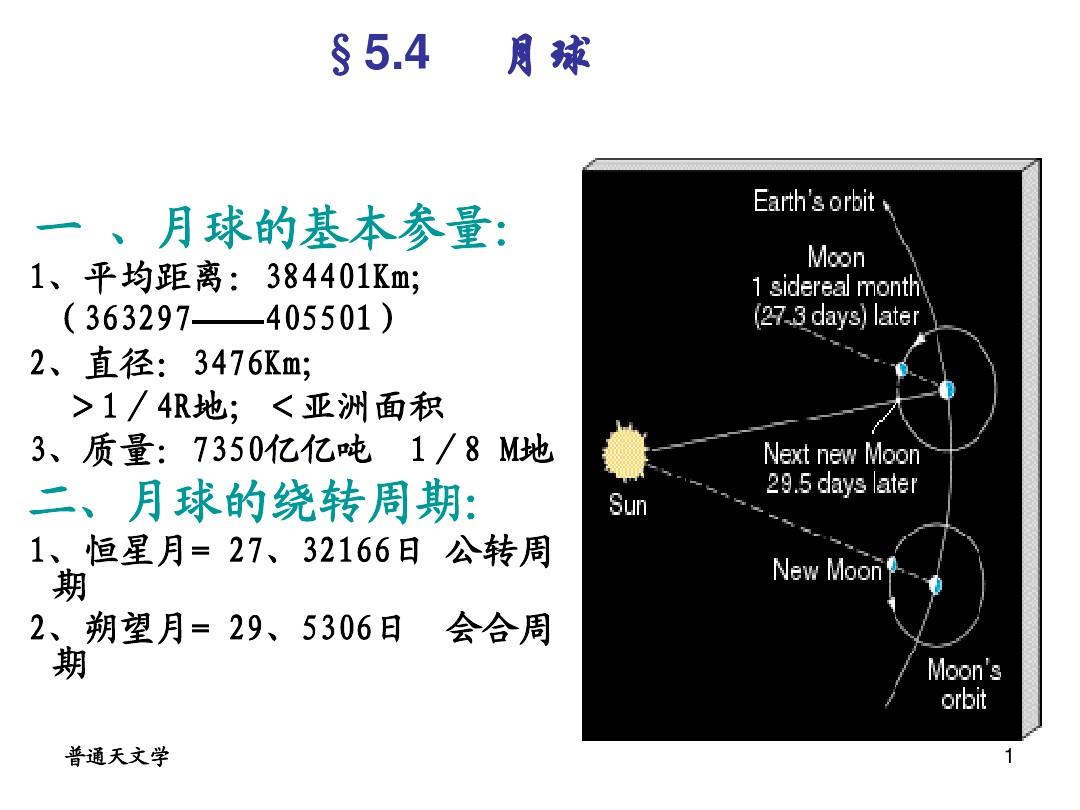 §5.4 月球

一 、月球的基本参量:

1、平均距离: 384401Km;
（363297——405501）

2、直径: 3476Km;
＞1／4R地; ＜亚洲面积

3、质量: 7350亿亿吨 1／8 M地

二、月球的绕转周期:

1、恒星月= 27、32166日 公转周期

2、朔望月= 29、5306日 会合周期

Earth's orbit

Moon
1 sidereal month
(27.3 days) later

Next new Moon
29.5 days later

Sun

New Moon

Moon's orbit

普通天文学

1